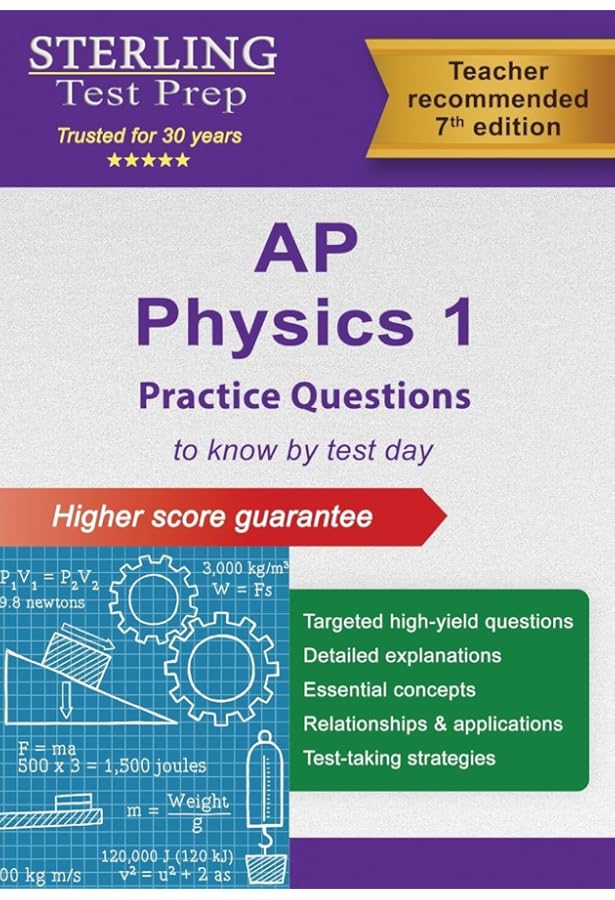 STERLING
Test Prep
Trusted for 30 years
★★★★★

Teacher recommended $7^{th}$ edition

AP
Physics 1
Practice Questions
to know by test day

Higher score guarantee

$P_1V_1 = P_2V_2$
9.8 newtons
3,000 kg/m³
W = Fs
F = ma
500 x 3 = 1,500 joules
$m = \frac{Weight}{g}$
120,000 J (120 kJ)
00 kg m/s
$v^2 = u^2 + 2as$

Targeted high-yield questions
Detailed explanations
Essential concepts
Relationships & applications
Test-taking strategies